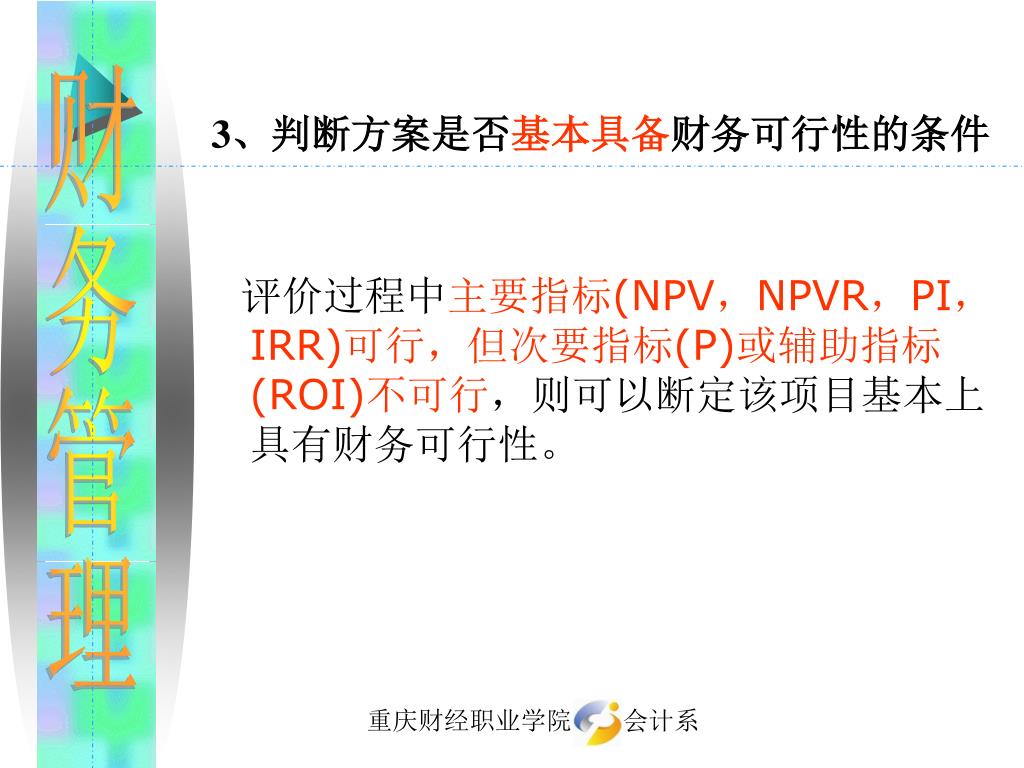 财务管理

3、判断方案是否基本具备财务可行性的条件

评价过程中主要指标(NPV，NPVR，PI，IRR)可行，但次要指标(P)或辅助指标(ROI)不可行，则可以断定该项目基本上具有财务可行性。

重庆财经职业学院 会计系